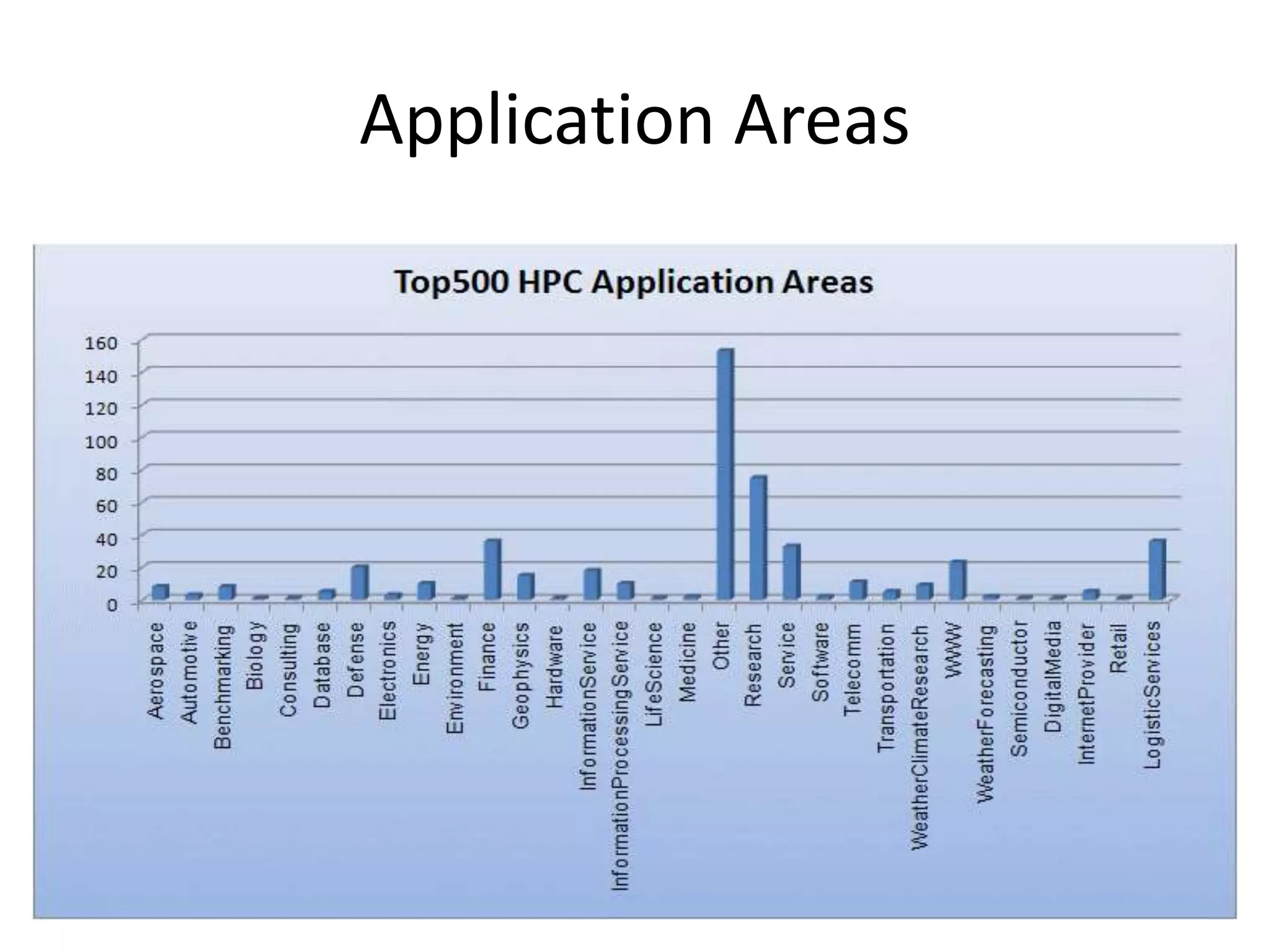 Application Areas

Top500 HPC Application Areas

160
140
120
100
80
60
40
20
0

Aerospace
Automotive
Benchmarking
Biology
Consulting
Database
Defense
Electronics
Energy
Environment
Finance
Geophysics
Hardware
InformationService
InformationProcessingService
LifeScience
Medicine
Other
Research
Service
Software
Telecomm
Transportation
WeatherClimateResearch
WWW
WeatherForecasting
Semiconductor
DigitalMedia
InternetProvider
Retail
LogisticServices